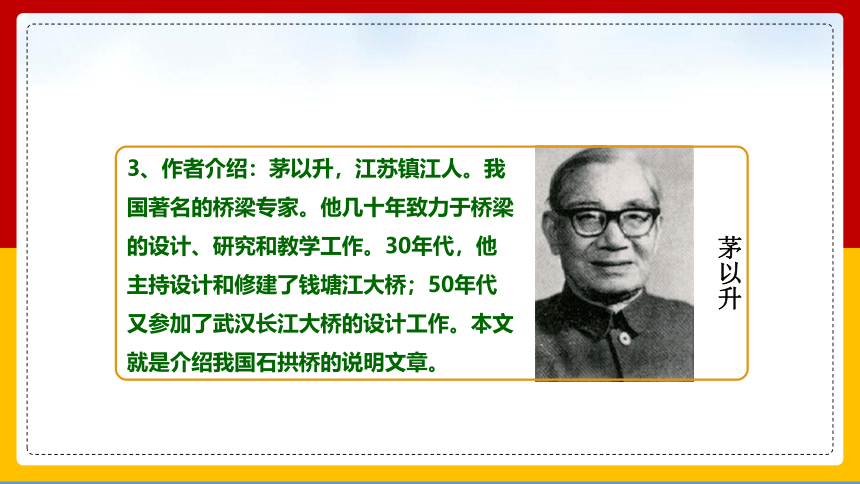 3、作者介绍：茅以升，江苏镇江人。我国著名的桥梁专家。他几十年致力于桥梁的设计、研究和教学工作。30年代，他主持设计和修建了钱塘江大桥；50年代又参加了武汉长江大桥的设计工作。本文就是介绍我国石拱桥的说明文章。

茅以升